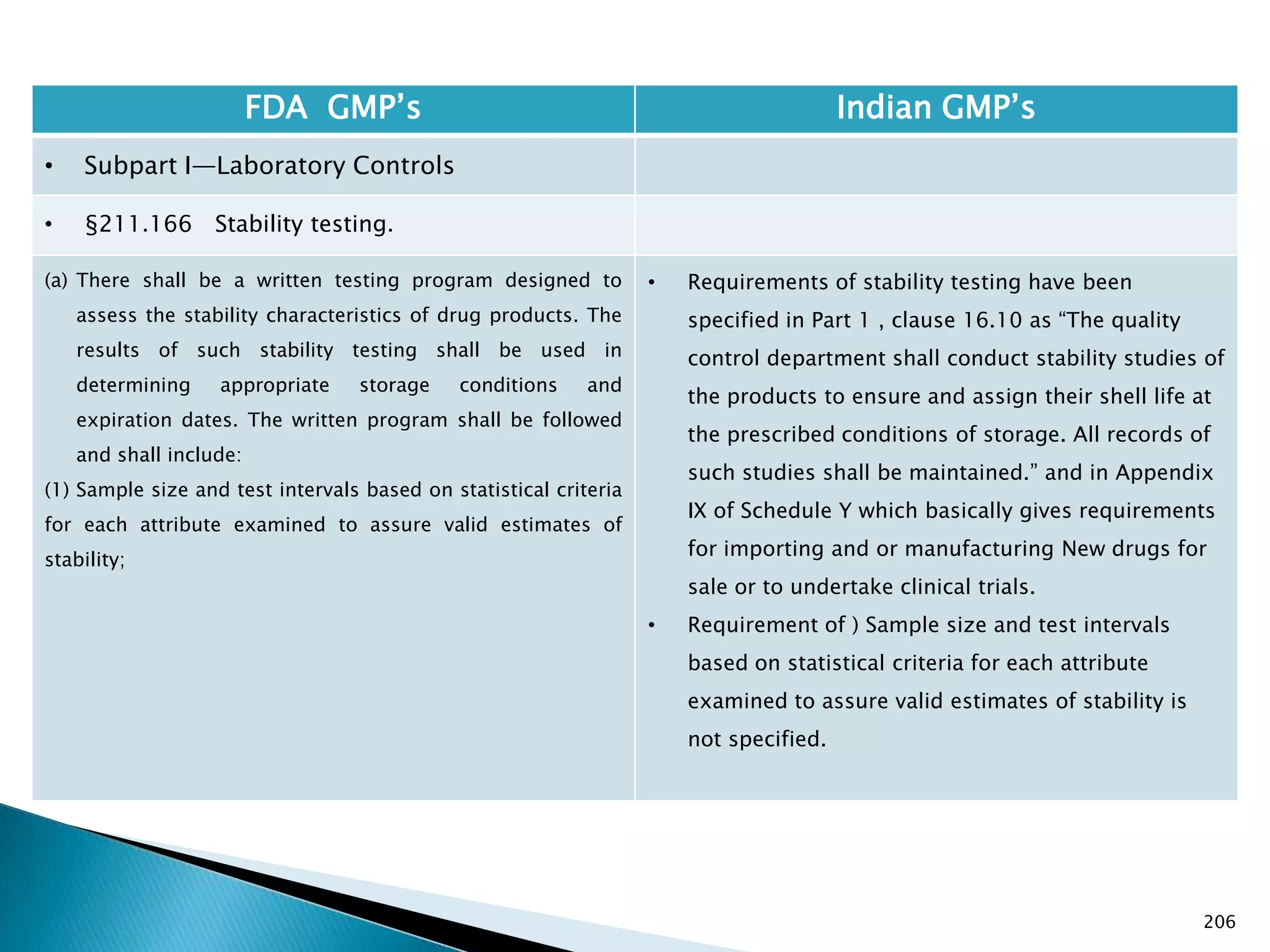 | FDA GMP's | Indian GMP's |
|---|---|
| • Subpart I—Laboratory Controls | |
| • §211.166 Stability testing. | |
| (a) There shall be a written testing program designed to assess the stability characteristics of drug products. The results of such stability testing shall be used in determining appropriate storage conditions and expiration dates. The written program shall be followed and shall include: (1) Sample size and test intervals based on statistical criteria for each attribute examined to assure valid estimates of stability; | • Requirements of stability testing have been specified in Part 1 , clause 16.10 as "The quality control department shall conduct stability studies of the products to ensure and assign their shell life at the prescribed conditions of storage. All records of such studies shall be maintained." and in Appendix IX of Schedule Y which basically gives requirements for importing and or manufacturing New drugs for sale or to undertake clinical trials. • Requirement of ) Sample size and test intervals based on statistical criteria for each attribute examined to assure valid estimates of stability is not specified. |

206